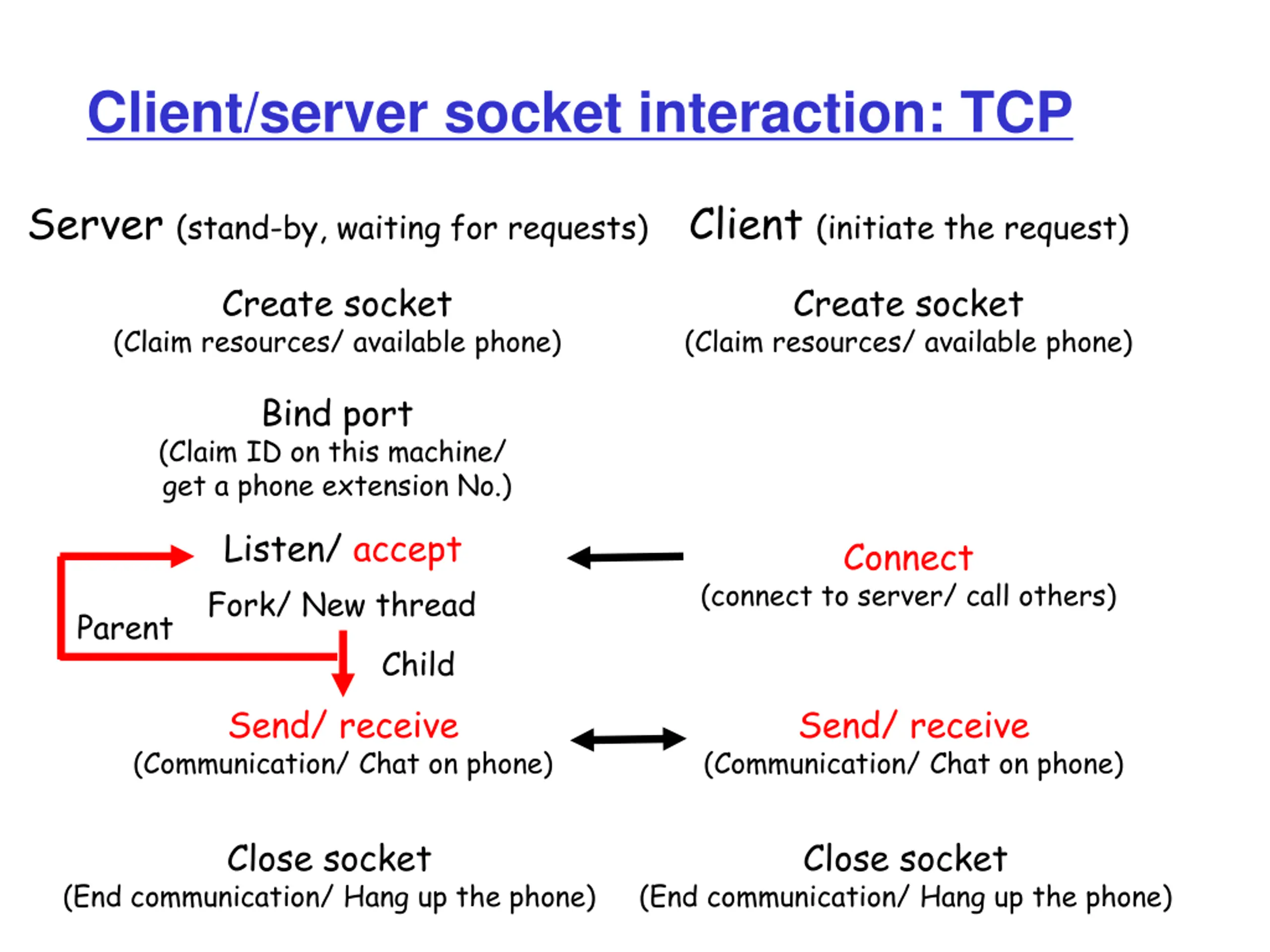 Client/server socket interaction: TCP

Server (stand-by, waiting for requests)

Create socket
(Claim resources/ available phone)

Bind port
(Claim ID on this machine/ get a phone extension No.)

Listen/ accept

Fork/ New thread

Parent

Child

Send/ receive
(Communication/ Chat on phone)

Close socket
(End communication/ Hang up the phone)

Client (initiate the request)

Create socket
(Claim resources/ available phone)

Connect
(connect to server/ call others)

Send/ receive
(Communication/ Chat on phone)

Close socket
(End communication/ Hang up the phone)